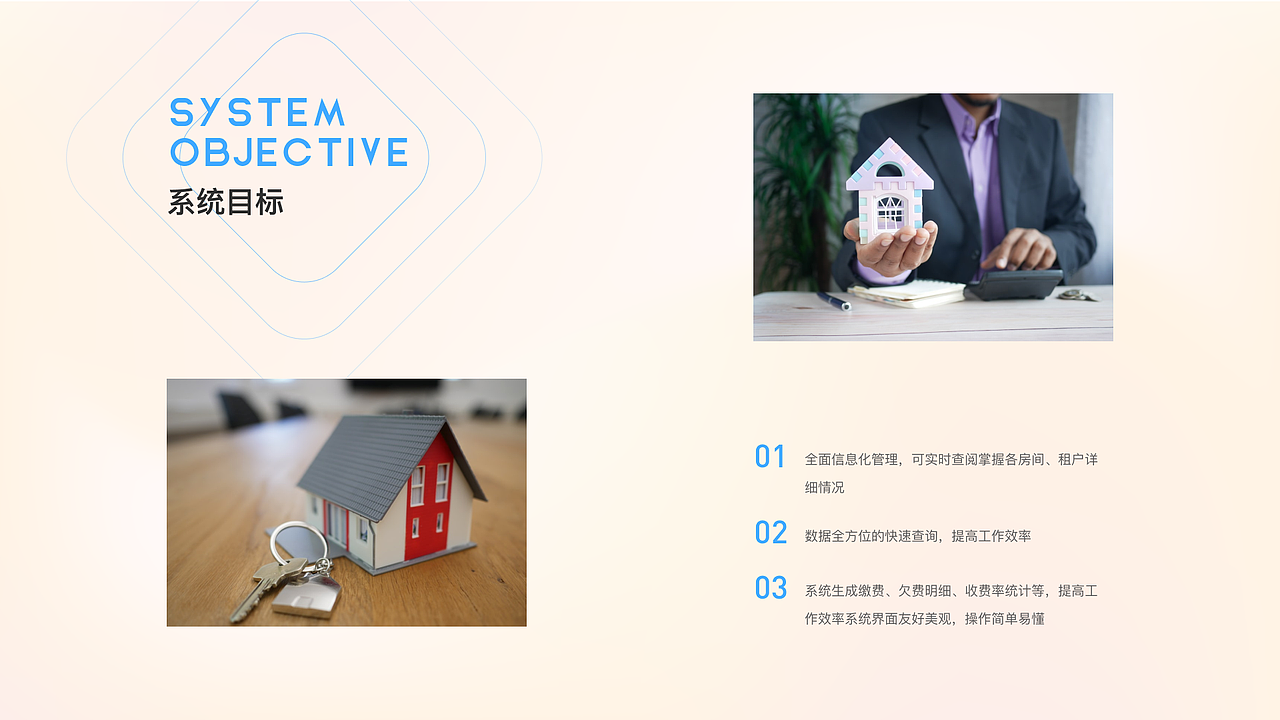 SYSTEM OBJECTIVE
系统目标

01 全面信息化管理，可实时查阅掌握各房间、租户详细情况

02 数据全方位的快速查询，提高工作效率

03 系统生成缴费、欠费明细、收费率统计等，提高工作效率系统界面友好美观，操作简单易懂